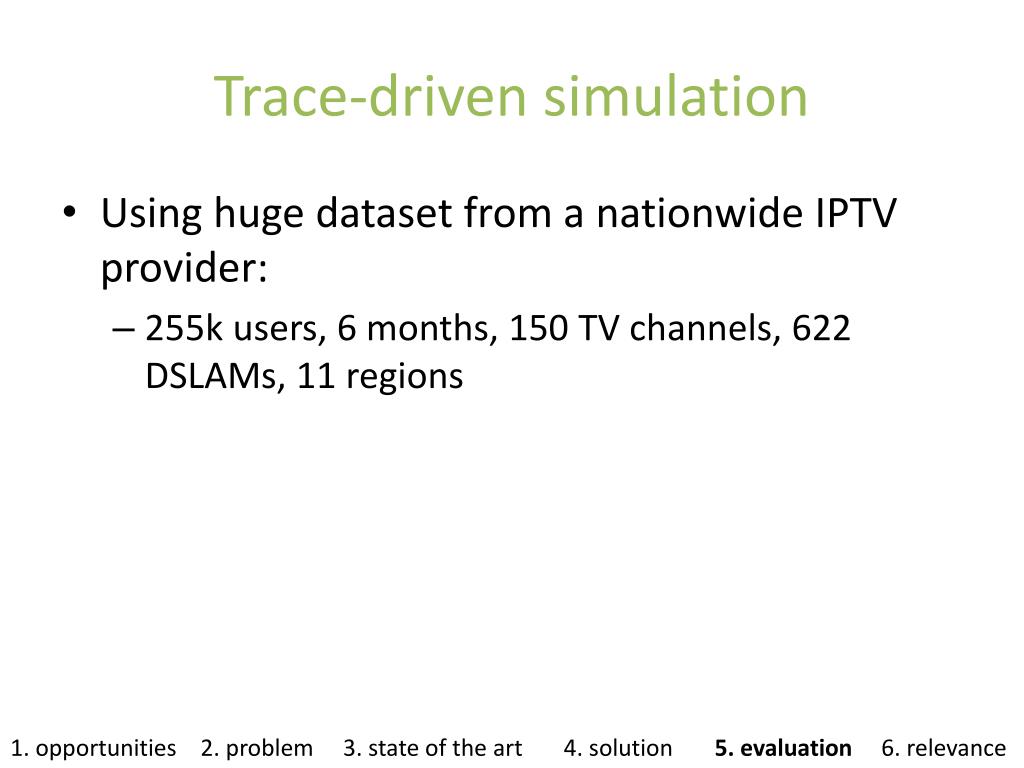 Trace-driven simulation

• Using huge dataset from a nationwide IPTV provider:
– 255k users, 6 months, 150 TV channels, 622 DSLAMs, 11 regions

1. opportunities 2. problem 3. state of the art 4. solution 5. evaluation 6. relevance